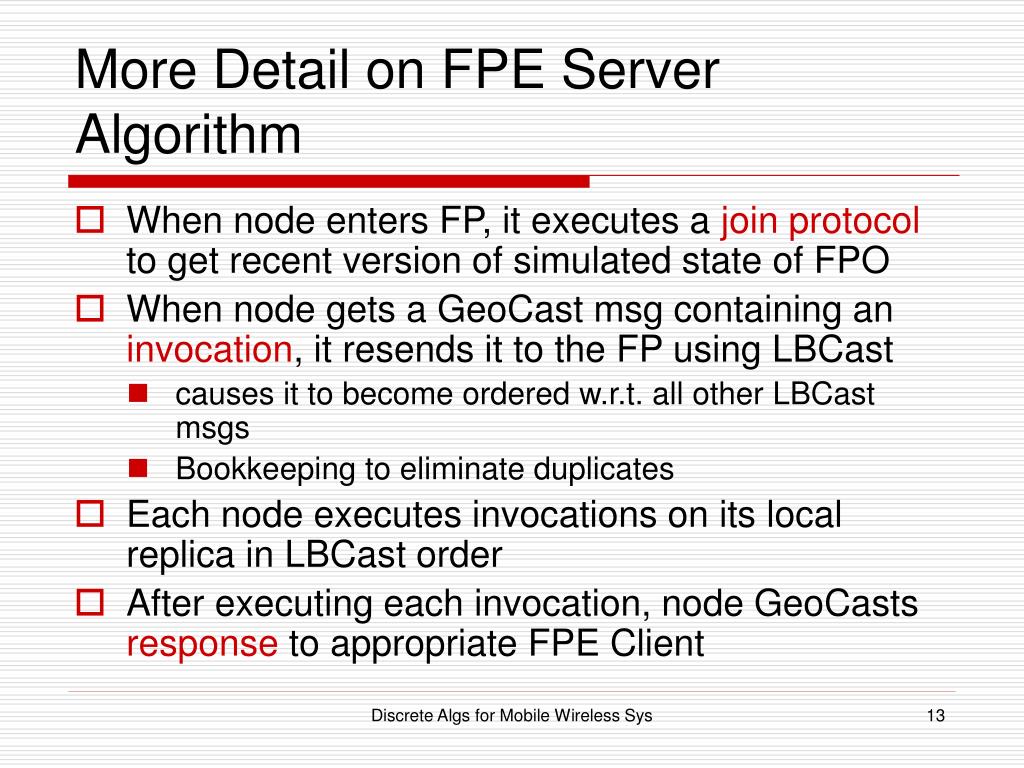 More Detail on FPE Server Algorithm

When node enters FP, it executes a join protocol to get recent version of simulated state of FPO

When node gets a GeoCast msg containing an invocation, it resends it to the FP using LBCast

causes it to become ordered w.r.t. all other LBCast msgs

Bookkeeping to eliminate duplicates

Each node executes invocations on its local replica in LBCast order

After executing each invocation, node GeoCasts response to appropriate FPE Client

Discrete Algs for Mobile Wireless Sys

13